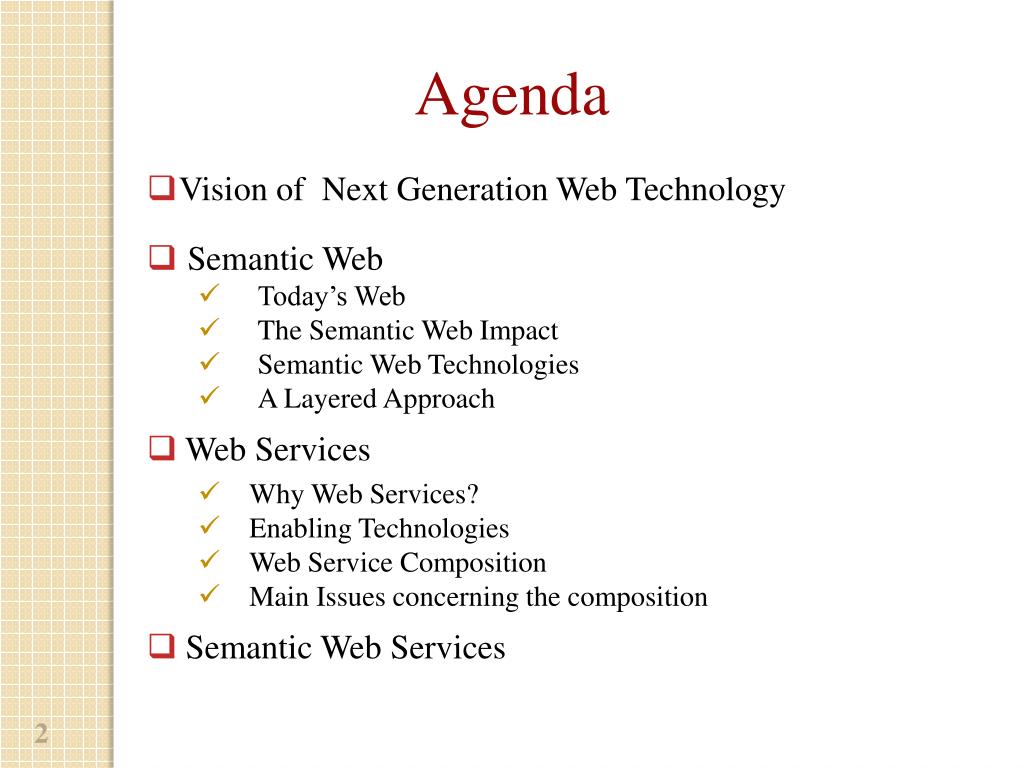 Agenda

❑ Vision of Next Generation Web Technology

❑ Semantic Web
✓ Today’s Web
✓ The Semantic Web Impact
✓ Semantic Web Technologies
✓ A Layered Approach

❑ Web Services
✓ Why Web Services?
✓ Enabling Technologies
✓ Web Service Composition
✓ Main Issues concerning the composition

❑ Semantic Web Services

2